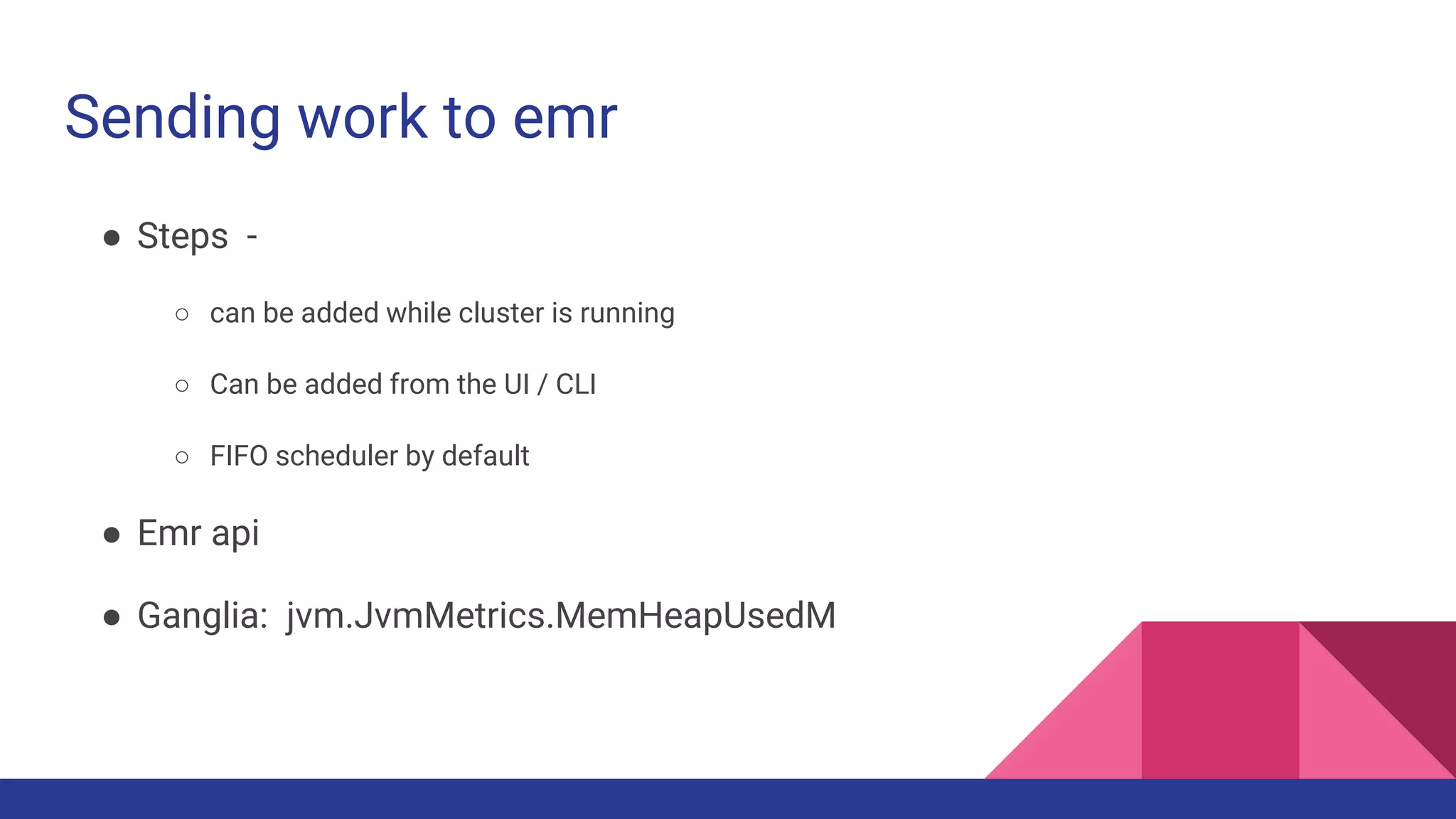 Sending work to emr

● Steps -

○ can be added while cluster is running

○ Can be added from the UI / CLI

○ FIFO scheduler by default

● Emr api

● Ganglia: jvm.JvmMetrics.MemHeapUsedM